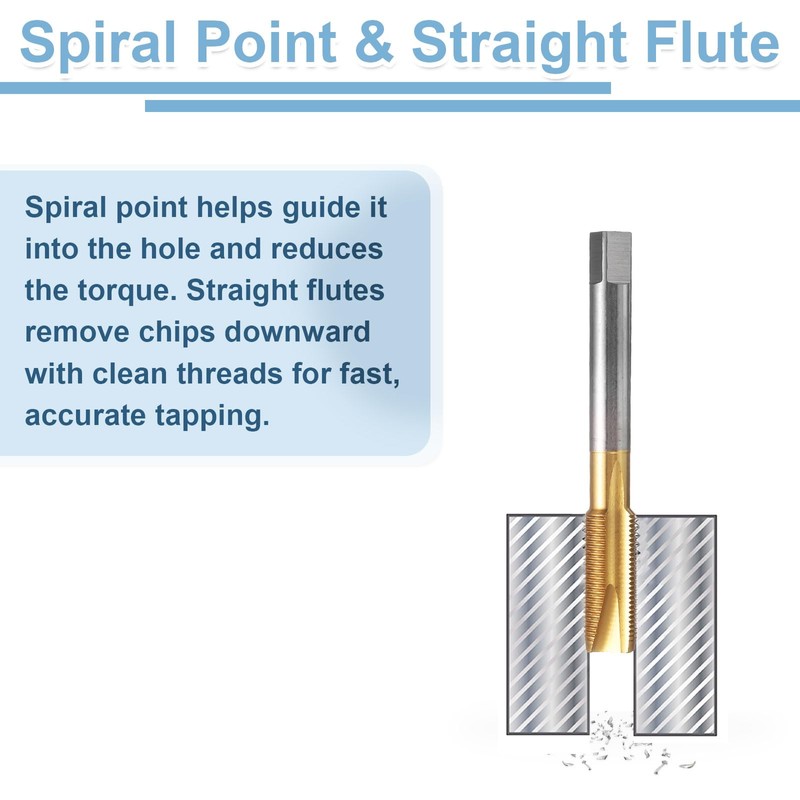 Spiral Point & Straight Flute

Spiral point helps guide it into the hole and reduces the torque. Straight flutes remove chips downward with clean threads for fast, accurate tapping.